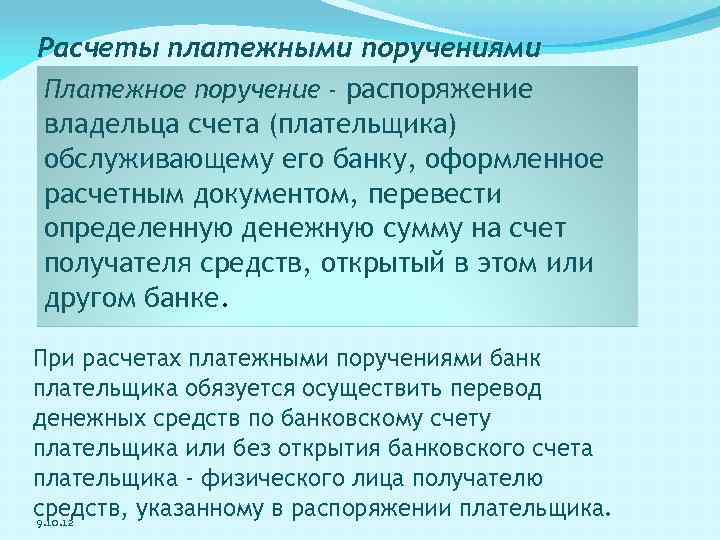 Расчеты платежными поручениями

Платежное поручение - распоряжение владельца счета (плательщика) обслуживающему его банку, оформленное расчетным документом, перевести определенную денежную сумму на счет получателя средств, открытый в этом или другом банке.

При расчетах платежными поручениями банк плательщика обязуется осуществить перевод денежных средств по банковскому счету плательщика или без открытия банковского счета плательщика - физического лица получателю средств, указанному в распоряжении плательщика.

9.10.12